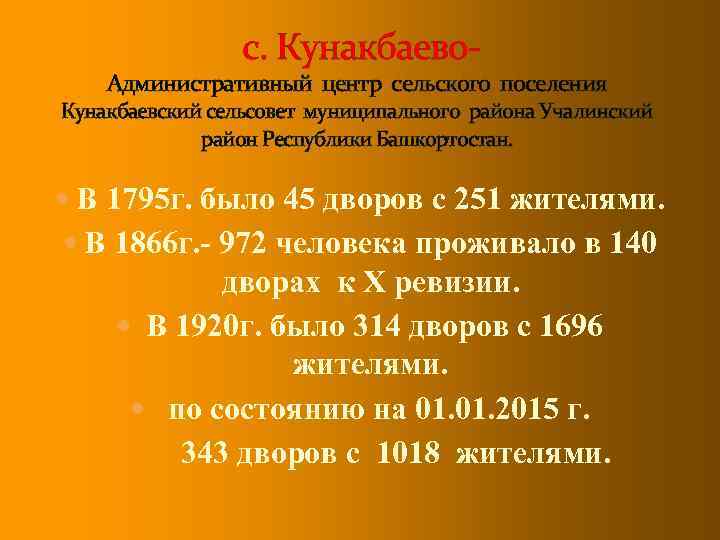 с. Кунакбаево-
Административный центр сельского поселения Кунакбаевский сельсовет муниципального района Учалинский район Республики Башкортостан.

• В 1795г. было 45 дворов с 251 жителями.
• В 1866г.- 972 человека проживало в 140 дворах к X ревизии.
• В 1920г. было 314 дворов с 1696 жителями.
• по состоянию на 01.01.2015 г. 343 дворов с 1018 жителями.